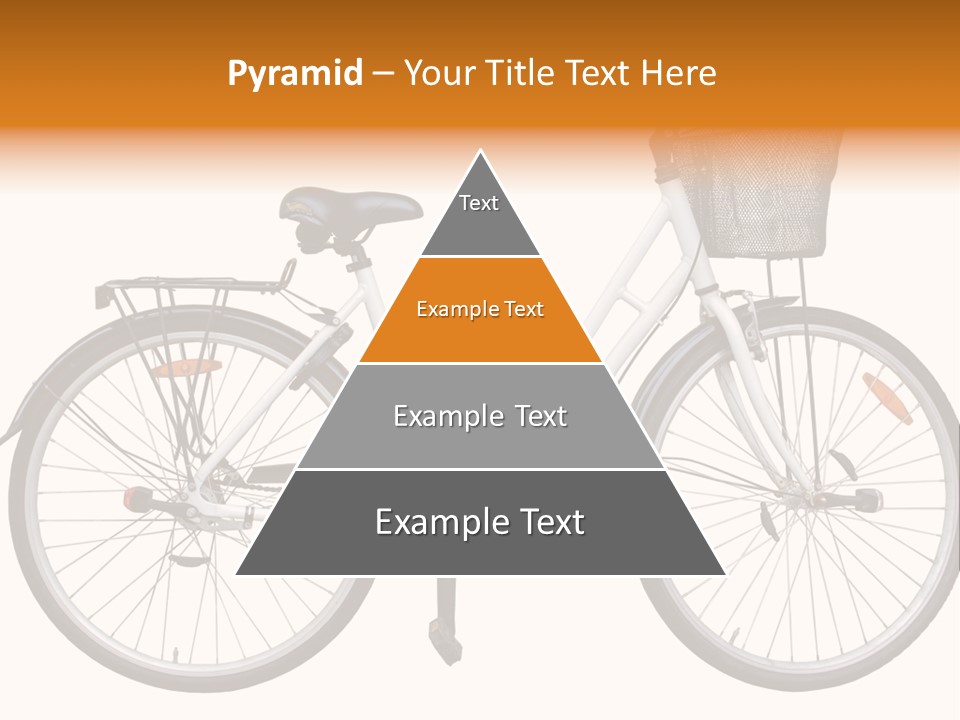 Pyramid – Your Title Text Here

Text

Example Text

Example Text

Example Text